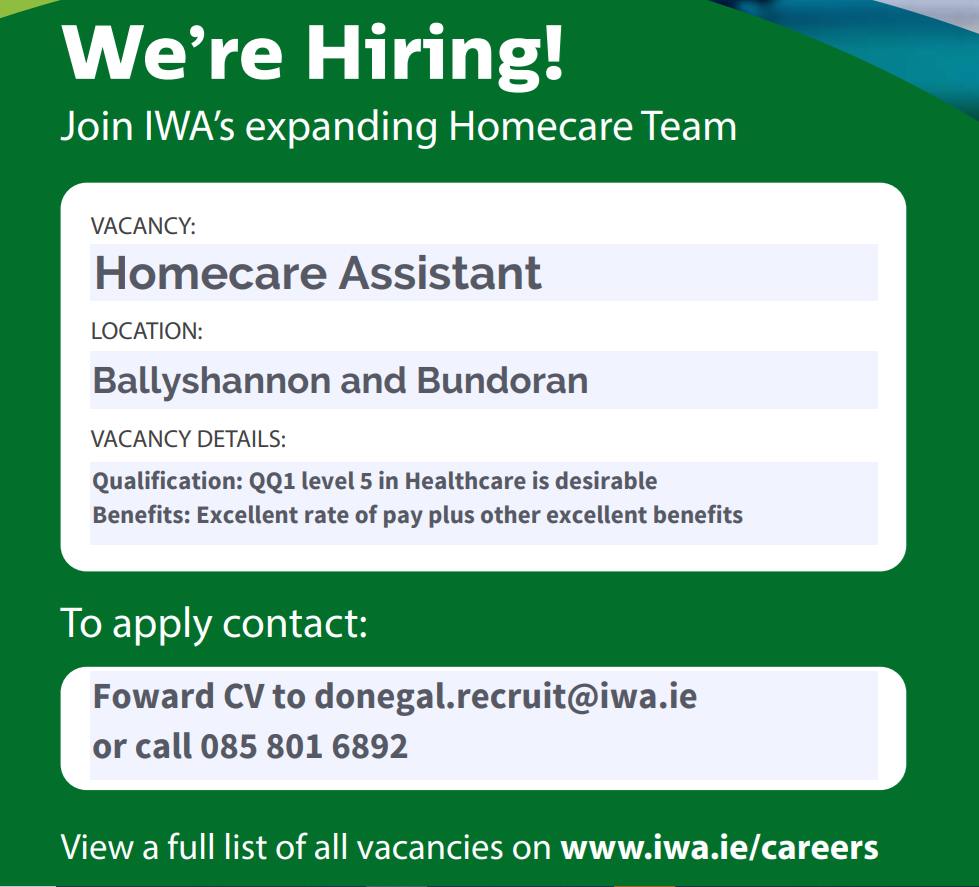 We're Hiring!
Join IWA's expanding Homecare Team

VACANCY:
Homecare Assistant
LOCATION:
Ballyshannon and Bundoran
VACANCY DETAILS:
Qualification: QQ1 level 5 in Healthcare is desirable
Benefits: Excellent rate of pay plus other excellent benefits

To apply contact:
Foward CV to donegal.recruit@iwa.ie
or call 085 801 6892

View a full list of all vacancies on www.iwa.ie/careers